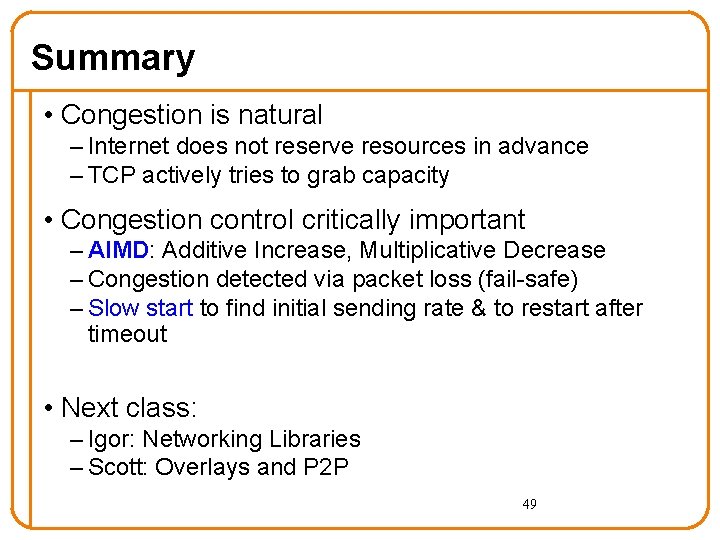 Summary

• Congestion is natural
– Internet does not reserve resources in advance
– TCP actively tries to grab capacity

• Congestion control critically important
– AIMD: Additive Increase, Multiplicative Decrease
– Congestion detected via packet loss (fail-safe)
– Slow start to find initial sending rate & to restart after timeout

• Next class:
– Igor: Networking Libraries
– Scott: Overlays and P2P

49